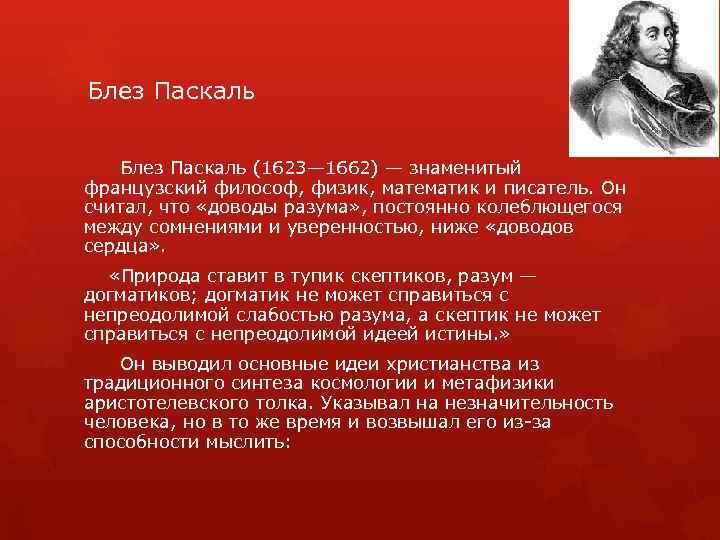 Блез Паскаль

Блез Паскаль (1623—1662) — знаменитый французский философ, физик, математик и писатель. Он считал, что «доводы разума», постоянно колеблющегося между сомнениями и уверенностью, ниже «доводов сердца».

«Природа ставит в тупик скептиков, разум — догматиков; догматик не может справиться с непреодолимой слабостью разума, а скептик не может справиться с непреодолимой идеей истины.»

Он выводил основные идеи христианства из традиционного синтеза космологии и метафизики аристотелевского толка. Указывал на незначительность человека, но в то же время и возвышал его из-за способности мыслить: